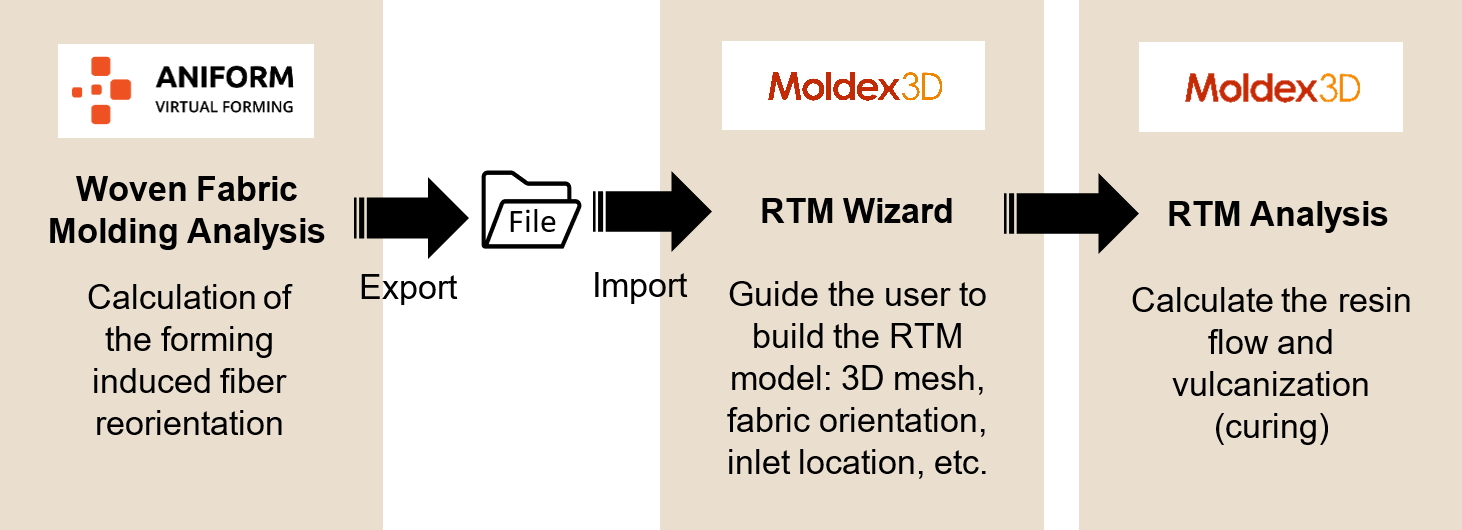 ANIFORM
VIRTUAL FORMING

Woven Fabric Molding Analysis

Calculation of the forming induced fiber reorientation

Export

File

Import

Moldex3D

RTM Wizard

Guide the user to build the RTM model: 3D mesh, fabric orientation, inlet location, etc.

Moldex3D

RTM Analysis

Calculate the resin flow and vulcanization (curing)